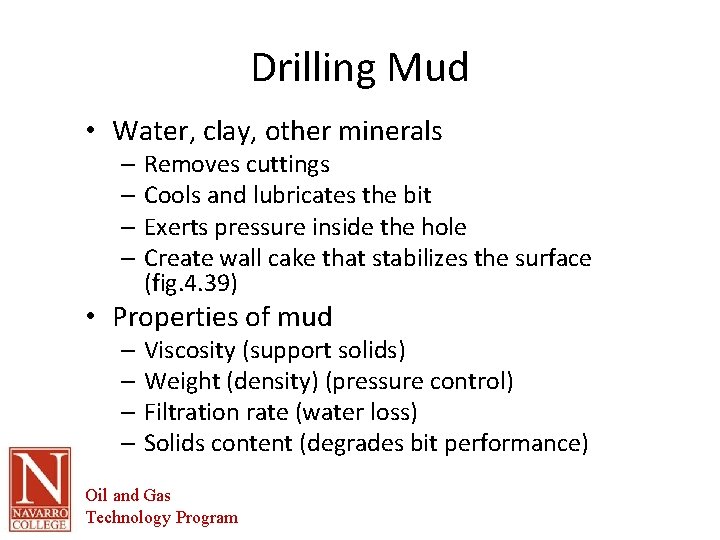 Drilling Mud

• Water, clay, other minerals
– Removes cuttings
– Cools and lubricates the bit
– Exerts pressure inside the hole
– Create wall cake that stabilizes the surface (fig.4.39)

• Properties of mud
– Viscosity (support solids)
– Weight (density) (pressure control)
– Filtration rate (water loss)
– Solids content (degrades bit performance)

N
NAVARRO COLLEGE

Oil and Gas
Technology Program